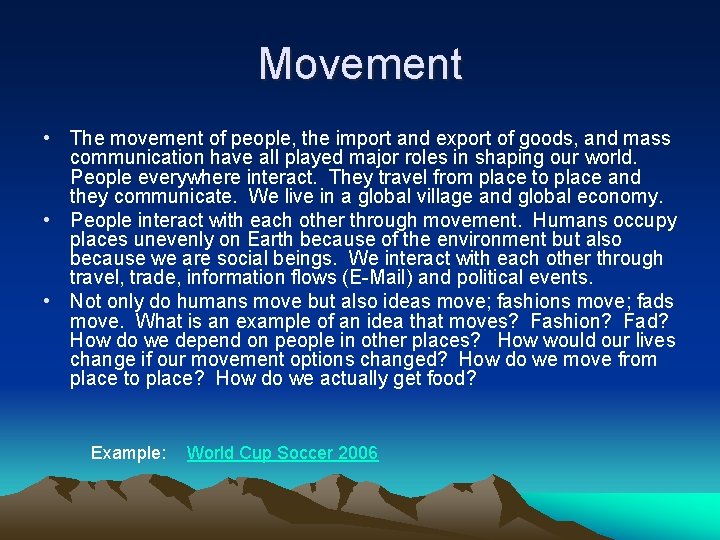 Movement

• The movement of people, the import and export of goods, and mass communication have all played major roles in shaping our world. People everywhere interact. They travel from place to place and they communicate. We live in a global village and global economy.

• People interact with each other through movement. Humans occupy places unevenly on Earth because of the environment but also because we are social beings. We interact with each other through travel, trade, information flows (E-Mail) and political events.

• Not only do humans move but also ideas move; fashions move; fads move. What is an example of an idea that moves? Fashion? Fad? How do we depend on people in other places? How would our lives change if our movement options changed? How do we move from place to place? How do we actually get food?

Example: World Cup Soccer 2006